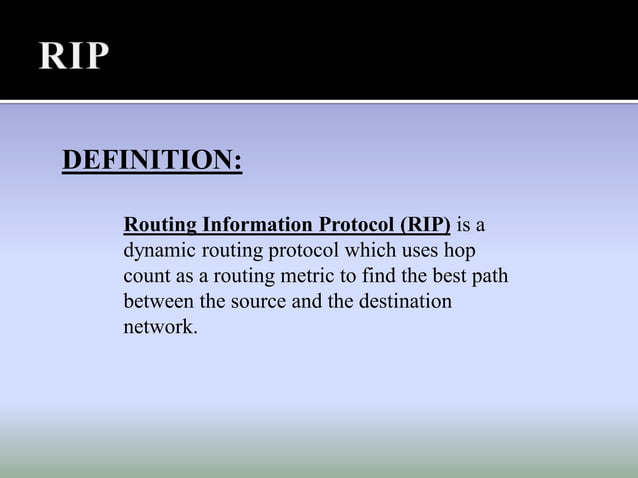 RIP

DEFINITION:

Routing Information Protocol (RIP) is a dynamic routing protocol which uses hop count as a routing metric to find the best path between the source and the destination network.